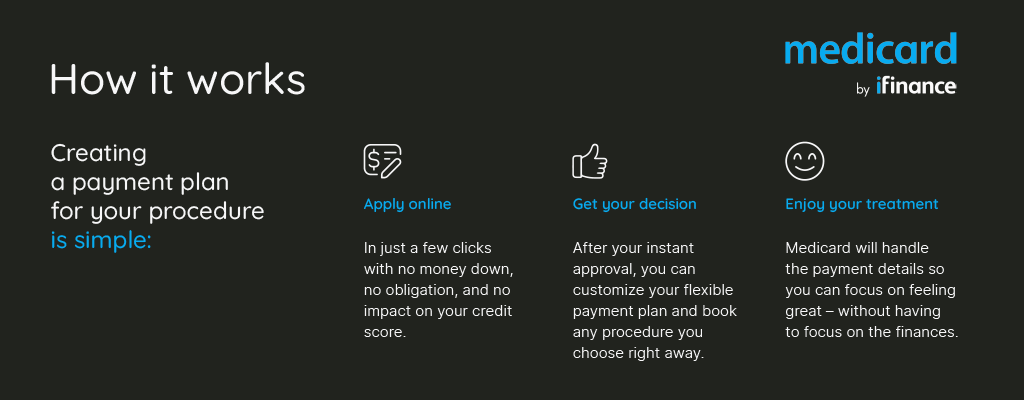 How it works

medicard
by ifinance

Creating a payment plan for your procedure is simple:

Apply online

In just a few clicks with no money down, no obligation, and no impact on your credit score.

Get your decision

After your instant approval, you can customize your flexible payment plan and book any procedure you choose right away.

Enjoy your treatment

Medicard will handle the payment details so you can focus on feeling great – without having to focus on the finances.